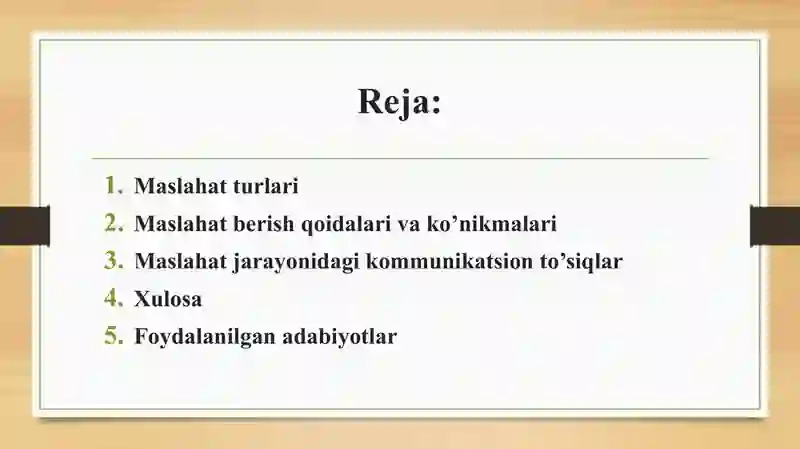 Reja:

1. Maslahat turlari
2. Maslahat berish qoidalari va ko’nikmalari
3. Maslahat jarayonidagi kommunikatsion to’siqlar
4. Xulosa
5. Foydalanilgan adabiyotlar